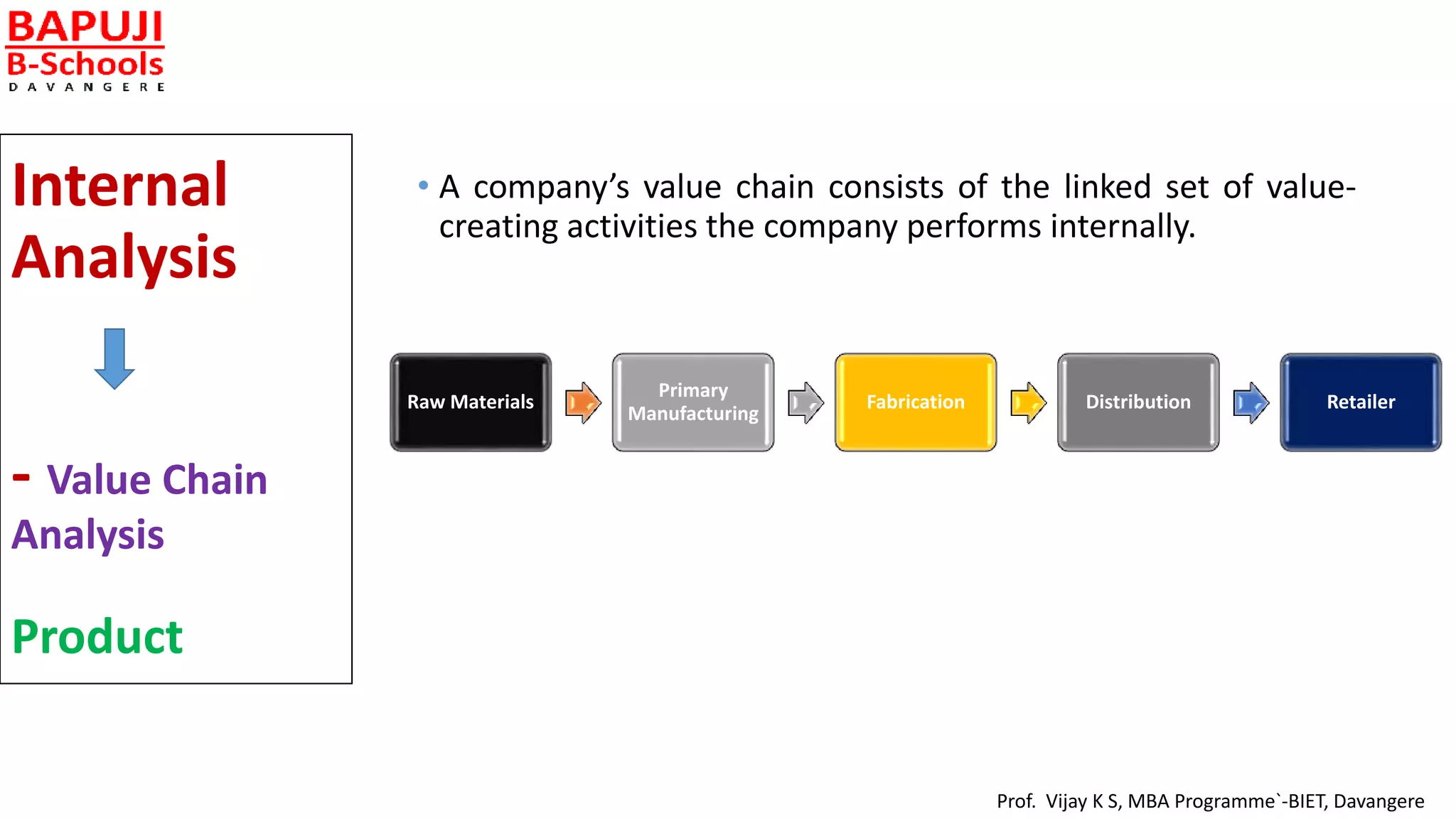 BAPUJI
B-Schools
DAVANGERE

Internal Analysis

- Value Chain Analysis

Product

• A company's value chain consists of the linked set of value-creating activities the company performs internally.

Raw Materials

Primary Manufacturing

Fabrication

Distribution

Retailer

Prof. Vijay K S, MBA Programme`-BIET, Davangere